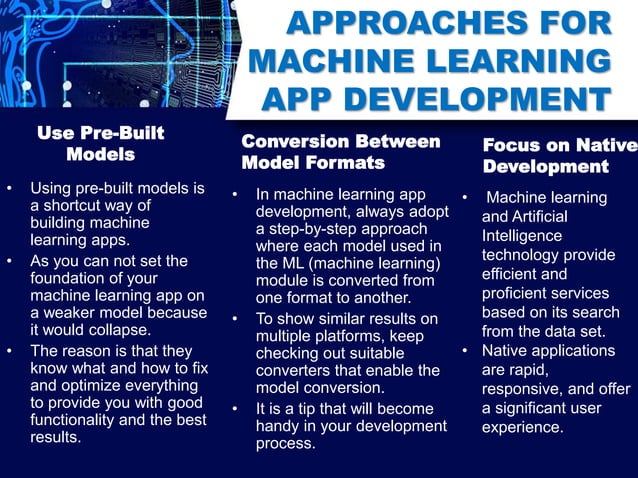 APPROACHES FOR MACHINE LEARNING APP DEVELOPMENT

Use Pre-Built Models

• Using pre-built models is a shortcut way of building machine learning apps.
• As you can not set the foundation of your machine learning app on a weaker model because it would collapse.
• The reason is that they know what and how to fix and optimize everything to provide you with good functionality and the best results.

Conversion Between Model Formats

• In machine learning app development, always adopt a step-by-step approach where each model used in the ML (machine learning) module is converted from one format to another.
• To show similar results on multiple platforms, keep checking out suitable converters that enable the model conversion.
• It is a tip that will become handy in your development process.

Focus on Native Development

• Machine learning and Artificial Intelligence technology provide efficient and proficient services based on its search from the data set.
• Native applications are rapid, responsive, and offer a significant user experience.